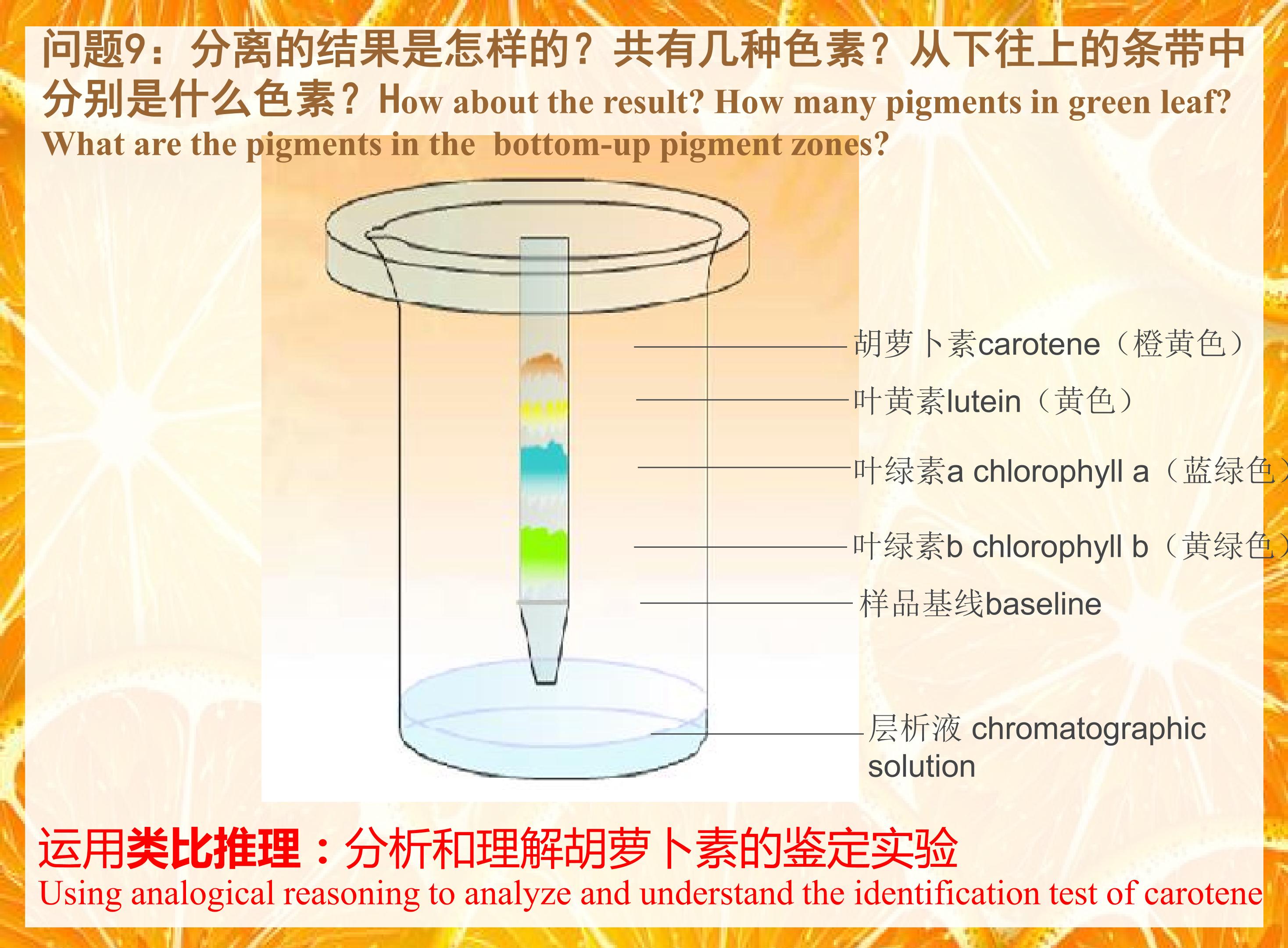 问题9：分离的结果是怎样的？共有几种色素？从下往上的条带中分别是什么色素？How about the result? How many pigments in green leaf? What are the pigments in the bottom-up pigment zones?

胡萝卜素carotene（橙黄色）

叶黄素lutein（黄色）

叶绿素a chlorophyll a（蓝绿色）

叶绿素b chlorophyll b（黄绿色）

样品基线baseline

层析液 chromatographic solution

运用类比推理：分析和理解胡萝卜素的鉴定实验

Using analogical reasoning to analyze and understand the identification test of carotene